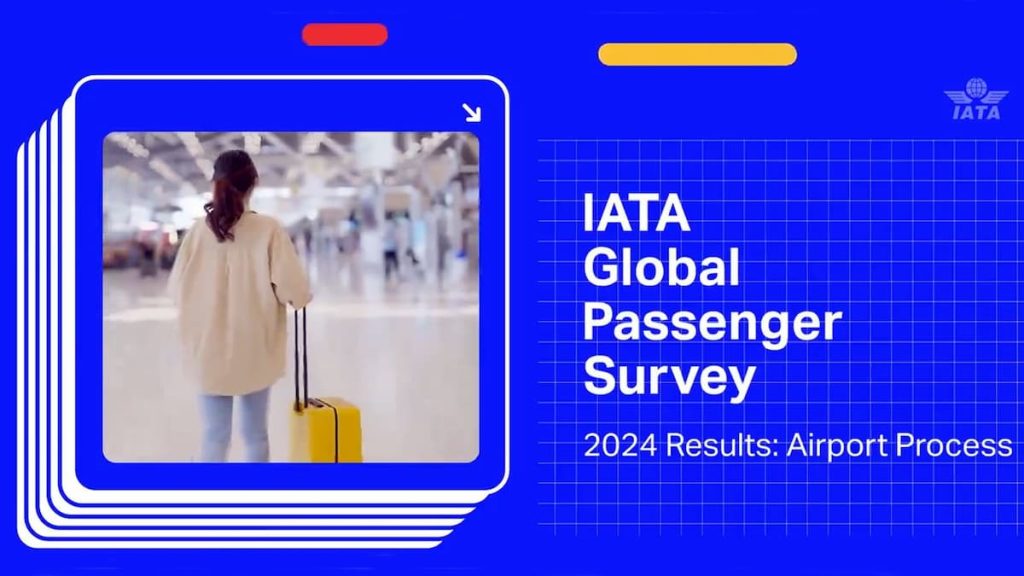 IATA

IATA Global Passenger Survey

2024 Results: Airport Process